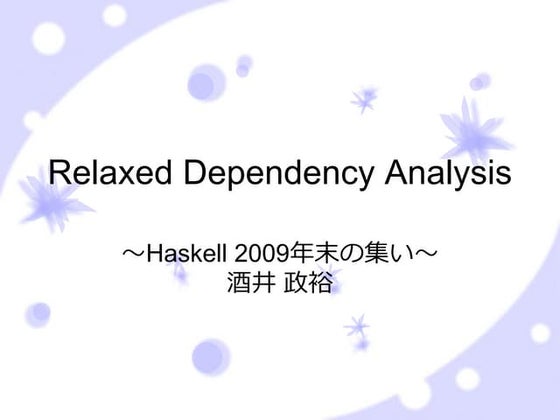 Relaxed Dependency Analysis

～Haskell 2009年末の集い～
酒井 政裕